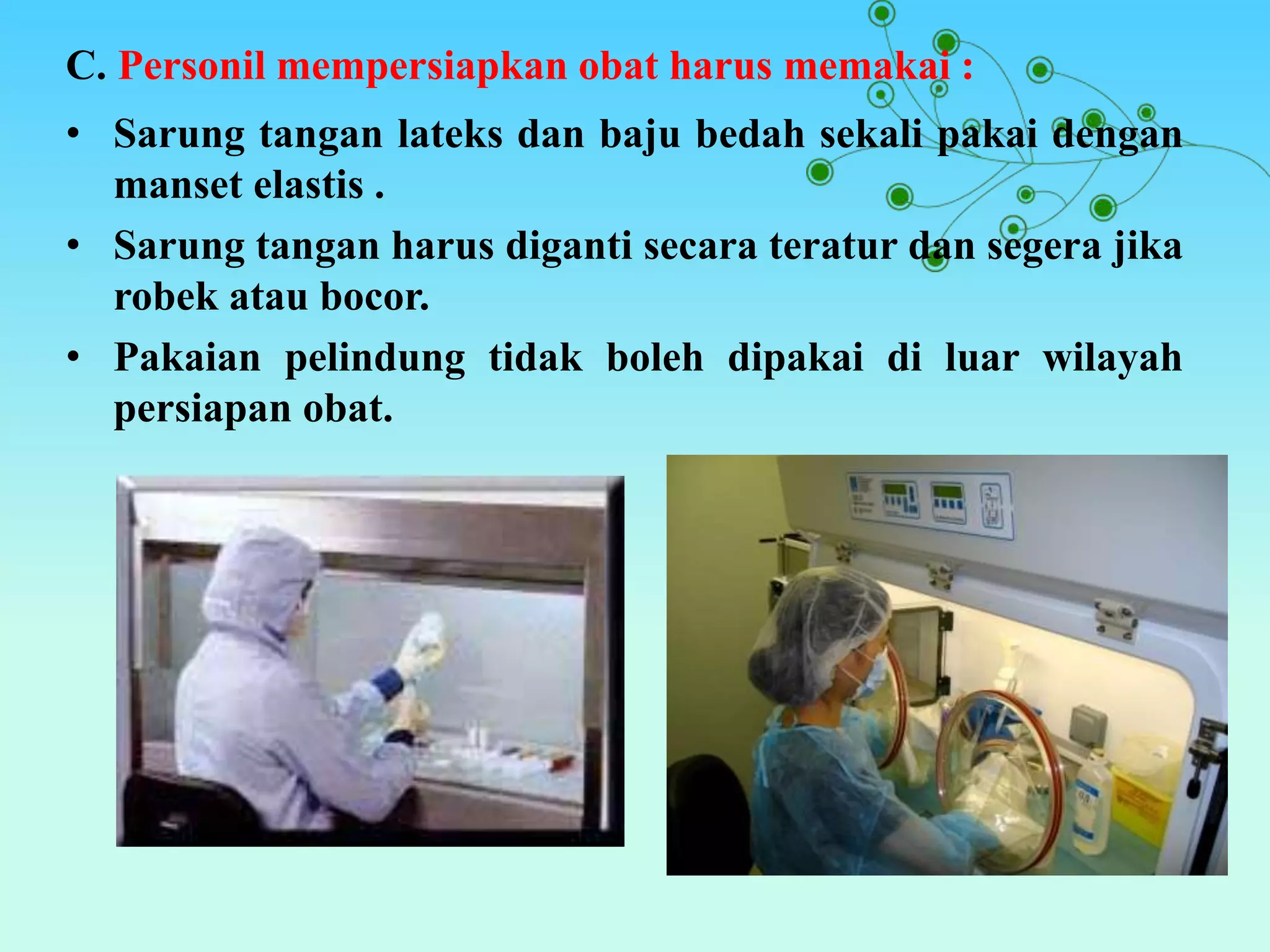 C. Personil mempersiapkan obat harus memakai :

• Sarung tangan lateks dan baju bedah sekali pakai dengan manset elastis .

• Sarung tangan harus diganti secara teratur dan segera jika robek atau bocor.

• Pakaian pelindung tidak boleh dipakai di luar wilayah persiapan obat.